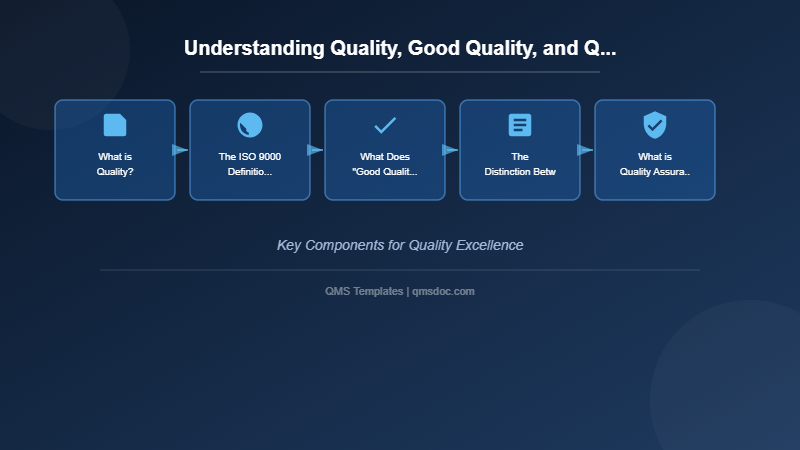 Understanding Quality, Good Quality, and Q...

What is Quality?

The ISO 9000 Definitio...

What Does "Good Qualit...

The Distinction Betw

What is Quality Assura..

Key Components for Quality Excellence

QMS Templates | qmsdoc.com